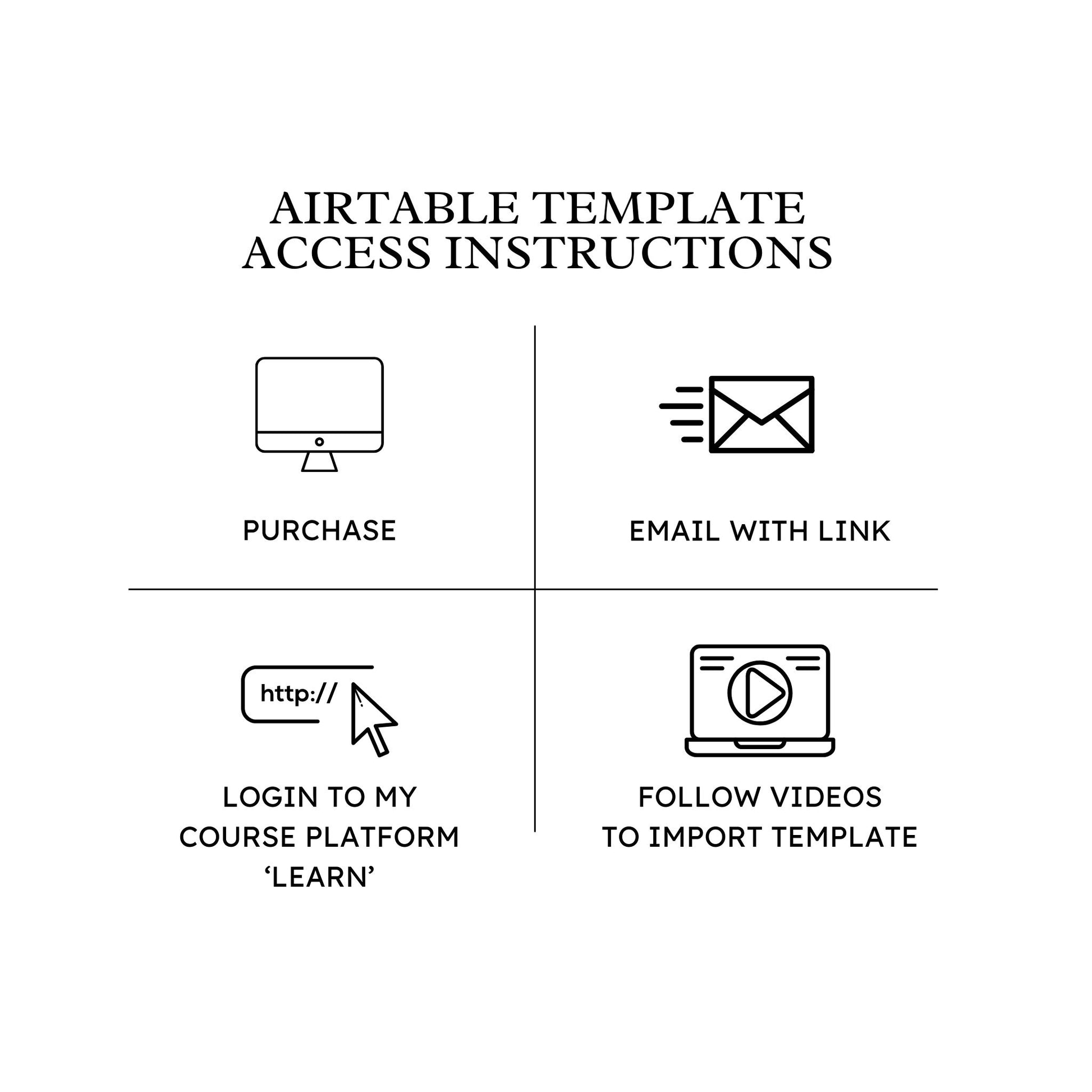 AIRTABLE TEMPLATE ACCESS INSTRUCTIONS

PURCHASE

EMAIL WITH LINK

http://

LOGIN TO MY COURSE PLATFORM ‘LEARN’

FOLLOW VIDEOS TO IMPORT TEMPLATE